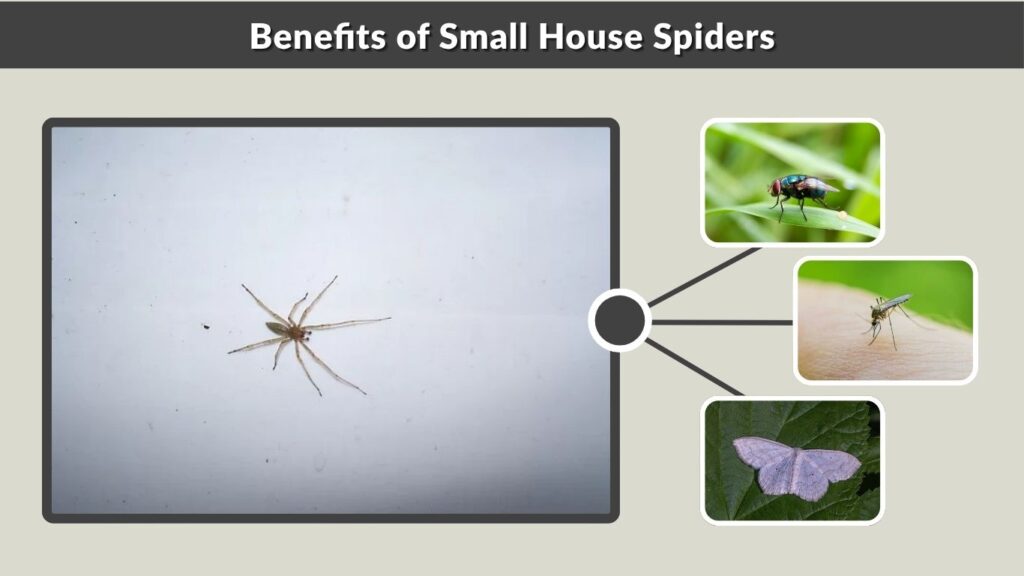 Benefits of Small House Spiders